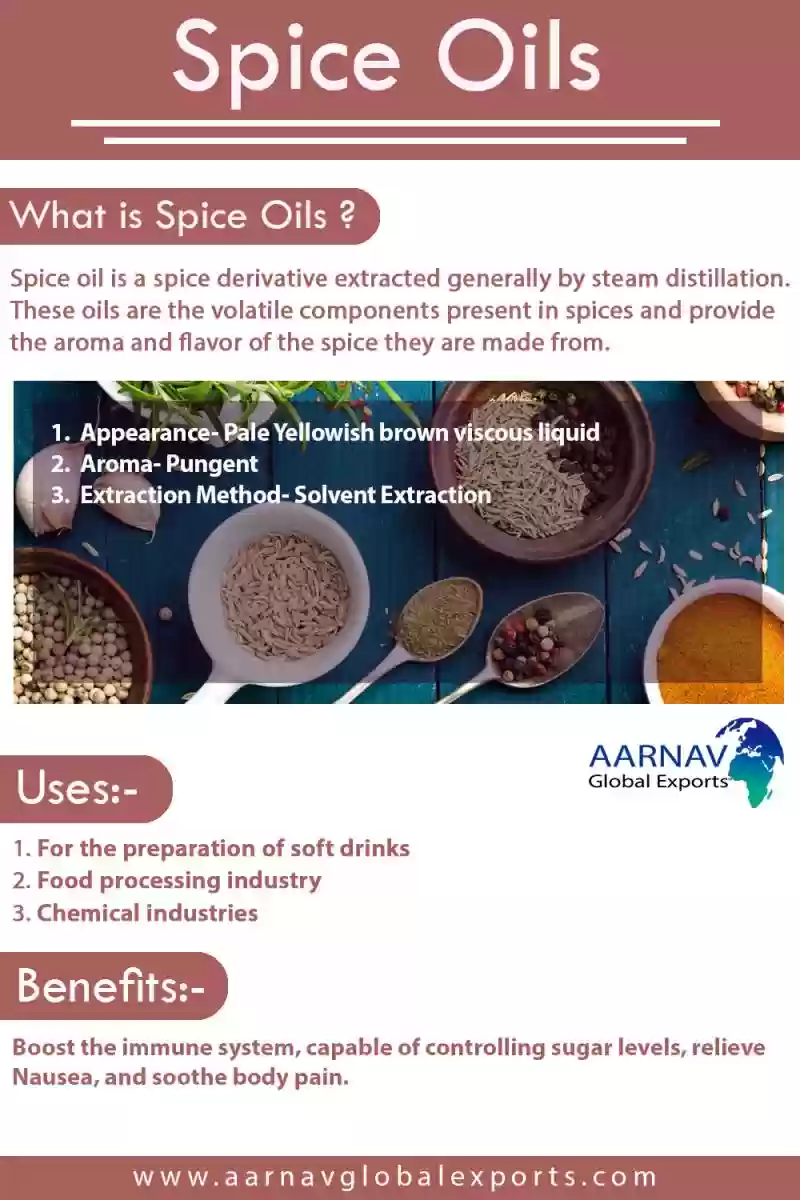 Spice Oils

What is Spice Oils ?

Spice oil is a spice derivative extracted generally by steam distillation. These oils are the volatile components present in spices and provide the aroma and flavor of the spice they are made from.

1. Appearance- Pale Yellowish brown viscous liquid
2. Aroma- Pungent
3. Extraction Method- Solvent Extraction

AARNAV Global Exports

Uses:-

1. For the preparation of soft drinks
2. Food processing industry
3. Chemical industries

Benefits:-

Boost the immune system, capable of controlling sugar levels, relieve Nausea, and soothe body pain.

www.aarnavglobalexports.com